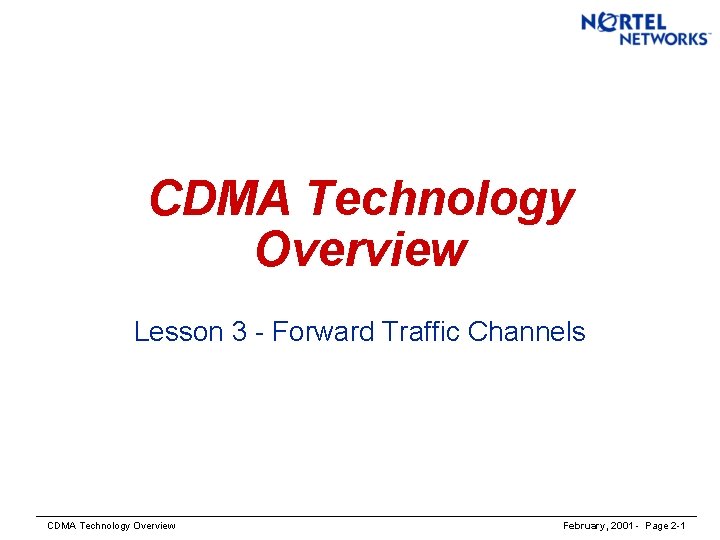 NORTEL NETWORKS™

CDMA Technology Overview

Lesson 3 - Forward Traffic Channels

CDMA Technology Overview

February, 2001 - Page 2-1